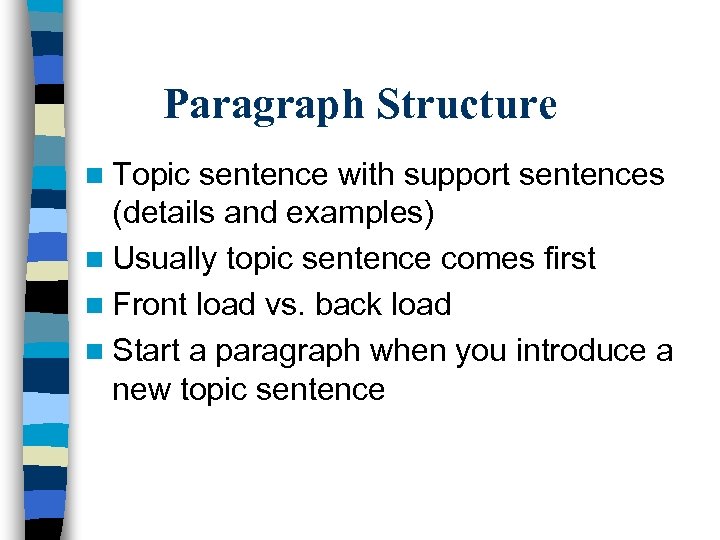 Paragraph Structure

- Topic sentence with support sentences (details and examples)
- Usually topic sentence comes first
- Front load vs. back load
- Start a paragraph when you introduce a new topic sentence